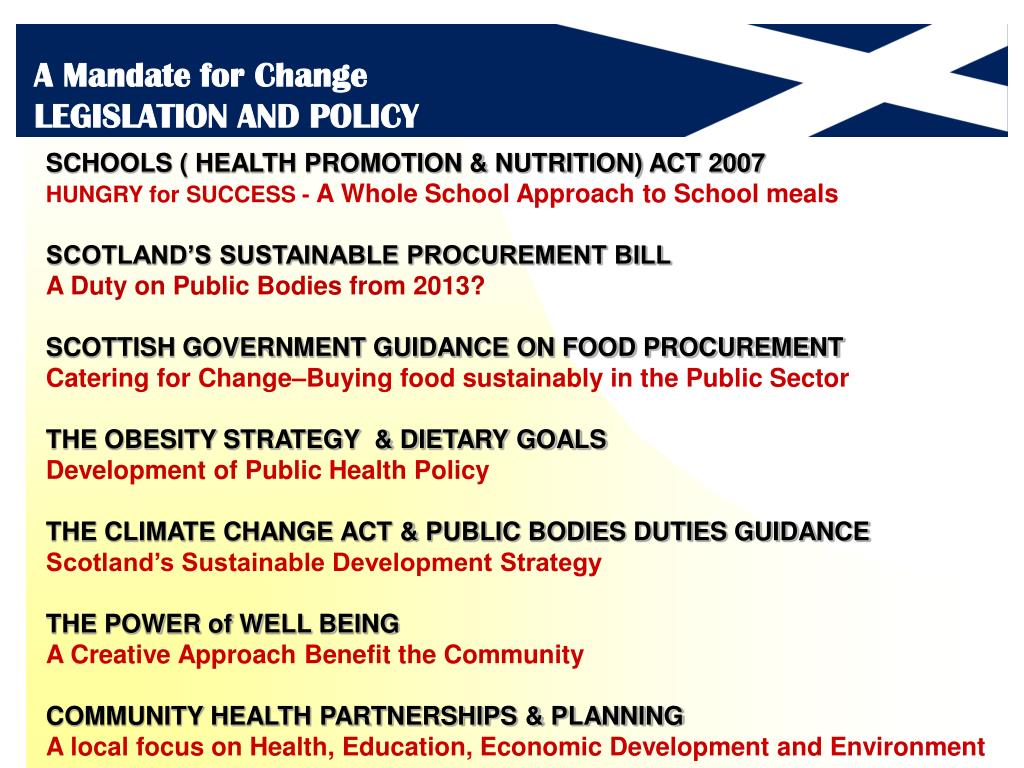 A Mandate for Change
LEGISLATION AND POLICY

SCHOOLS ( HEALTH PROMOTION & NUTRITION) ACT 2007
HUNGRY for SUCCESS - A Whole School Approach to School meals

SCOTLAND'S SUSTAINABLE PROCUREMENT BILL
A Duty on Public Bodies from 2013?

SCOTTISH GOVERNMENT GUIDANCE ON FOOD PROCUREMENT
Catering for Change–Buying food sustainably in the Public Sector

THE OBESITY STRATEGY & DIETARY GOALS
Development of Public Health Policy

THE CLIMATE CHANGE ACT & PUBLIC BODIES DUTIES GUIDANCE
Scotland's Sustainable Development Strategy

THE POWER of WELL BEING
A Creative Approach Benefit the Community

COMMUNITY HEALTH PARTNERSHIPS & PLANNING
A local focus on Health, Education, Economic Development and Environment